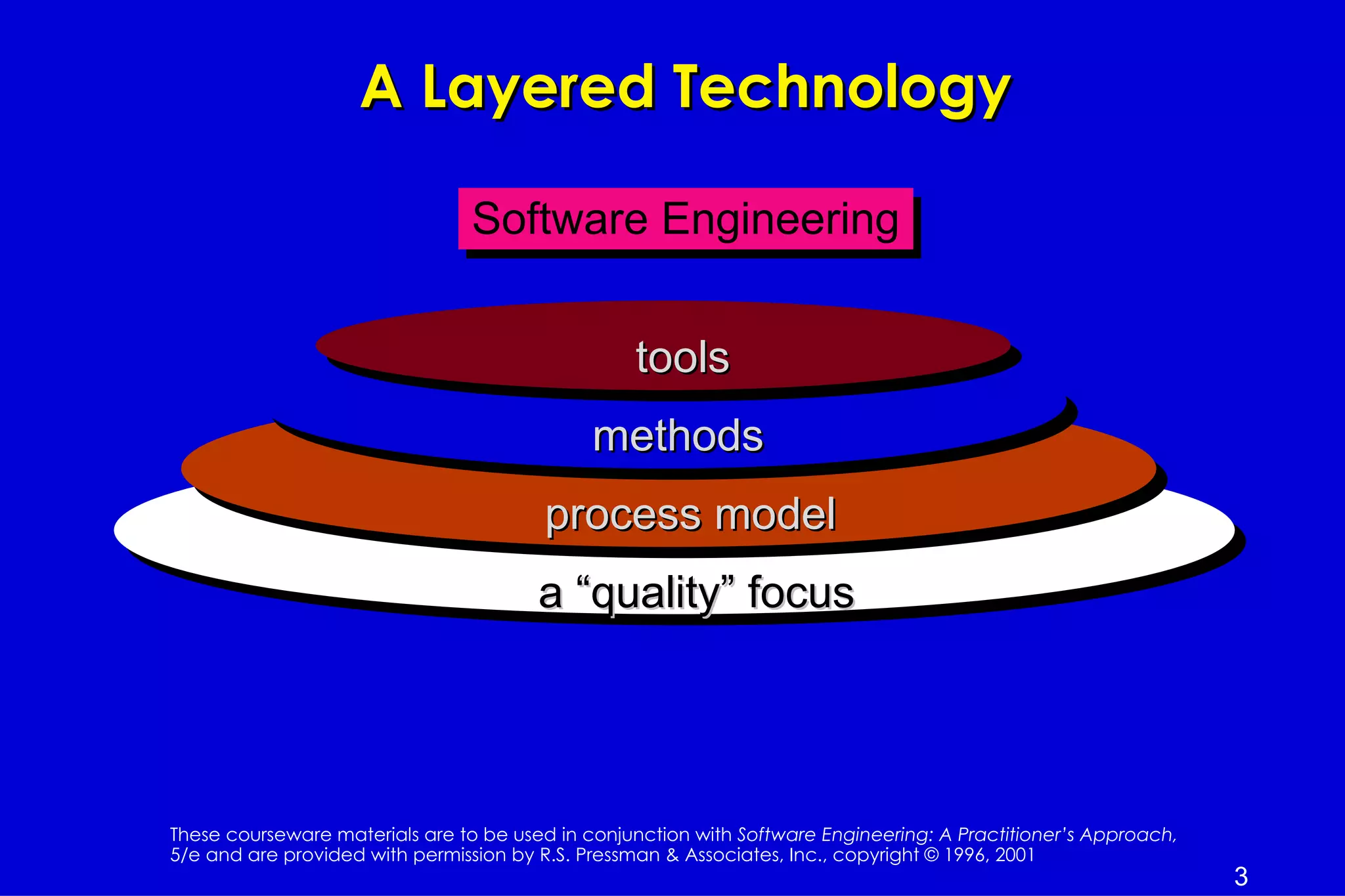 A Layered Technology

Software Engineering

tools

methods

process model

a “quality” focus

These courseware materials are to be used in conjunction with Software Engineering: A Practitioner’s Approach, 5/e and are provided with permission by R.S. Pressman & Associates, Inc., copyright © 1996, 2001

3